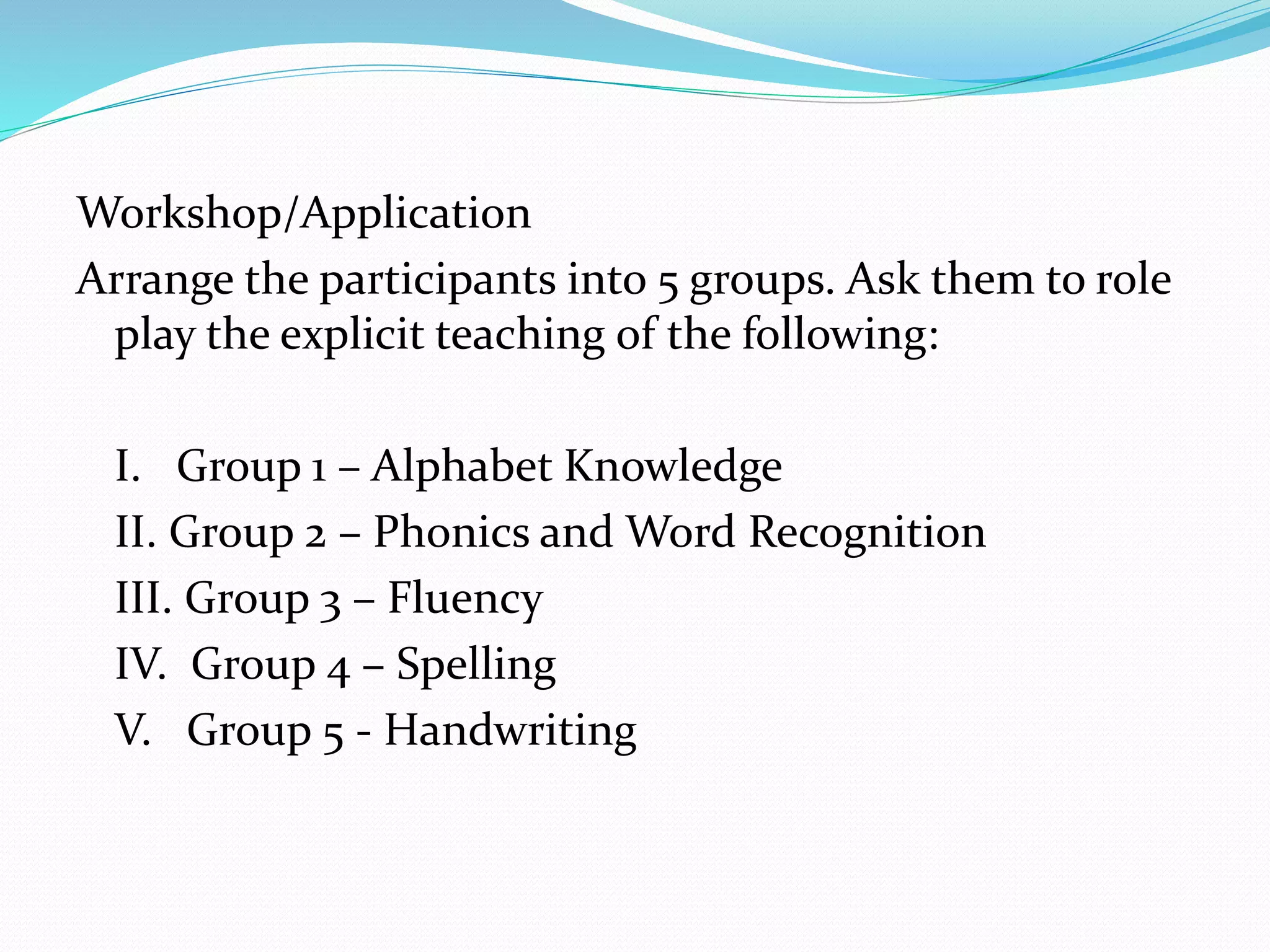 Workshop/Application

Arrange the participants into 5 groups. Ask them to role play the explicit teaching of the following:

I. Group 1 – Alphabet Knowledge

II. Group 2 – Phonics and Word Recognition

III. Group 3 – Fluency

IV. Group 4 – Spelling

V. Group 5 - Handwriting